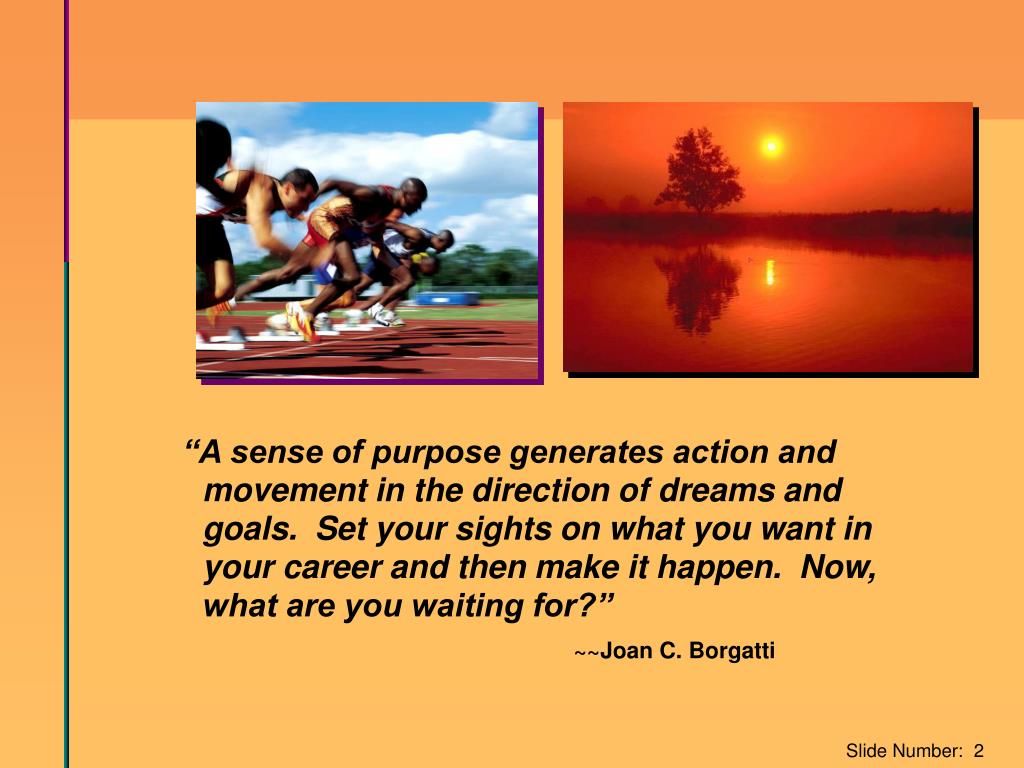 “A sense of purpose generates action and movement in the direction of dreams and goals. Set your sights on what you want in your career and then make it happen. Now, what are you waiting for?”

~~Joan C. Borgatti

Slide Number: 2